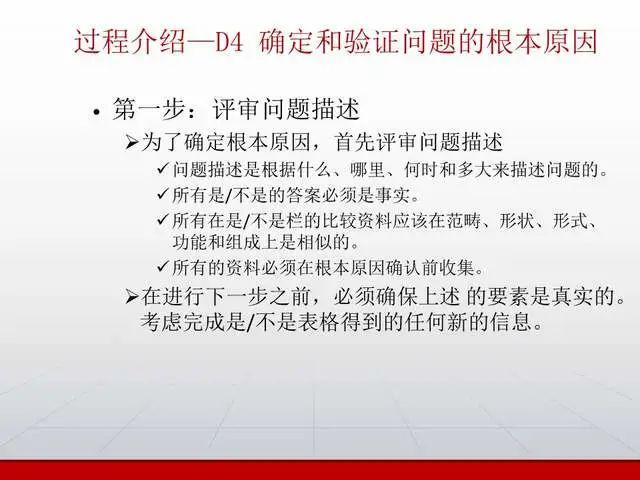 过程介绍—D4 确定和验证问题的根本原因

• 第一步：评审问题描述

➢为了确定根本原因，首先评审问题描述

✓问题描述是根据什么、哪里、何时和多大来描述问题的。

✓所有是/不是的答案必须是事实。

✓所有在是/不是栏的比较资料应该在范畴、形状、形式、功能和组成上是相似的。

✓所有的资料必须在根本原因确认前收集。

➢在进行下一步之前，必须确保上述 的要素是真实的。考虑完成是/不是表格得到的任何新的信息。